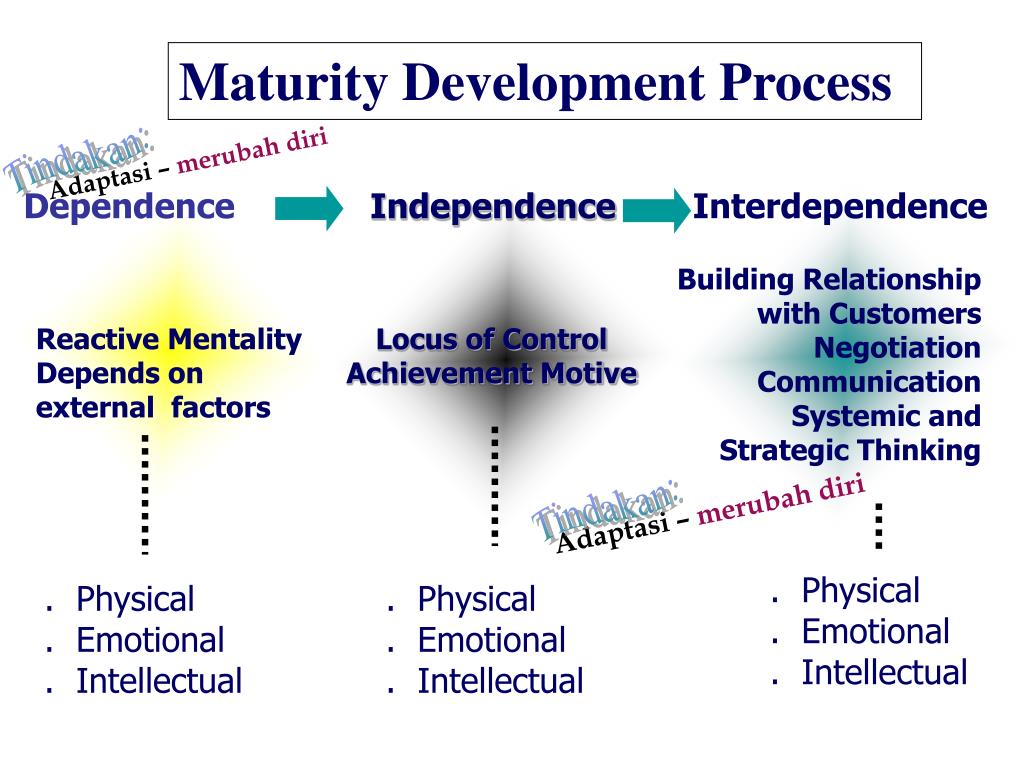 Maturity Development Process

Tindakan:
Adaptasi – merubah diri

Dependence

Independence

Interdependence

Reactive Mentality
Depends on
external factors

Locus of Control
Achievement Motive

Building Relationship
with Customers
Negotiation
Communication
Systemic and
Strategic Thinking

Tindakan:
Adaptasi – merubah diri

. Physical
. Emotional
. Intellectual

. Physical
. Emotional
. Intellectual

. Physical
. Emotional
. Intellectual